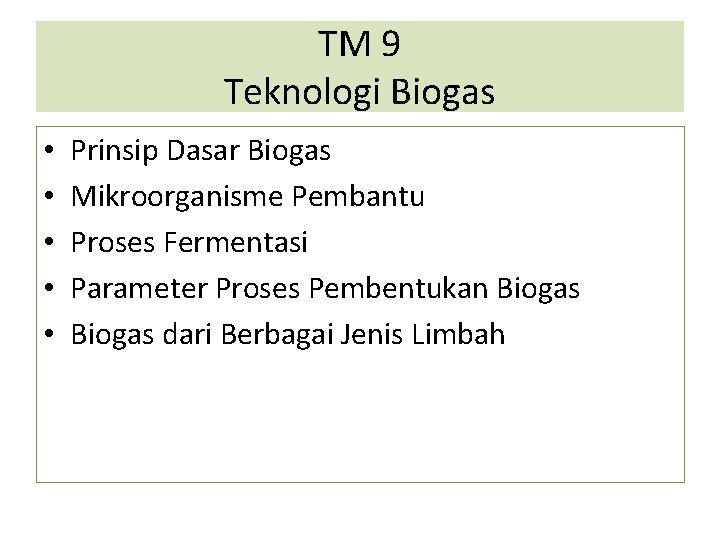 TM 9
Teknologi Biogas

• Prinsip Dasar Biogas
• Mikroorganisme Pembantu
• Proses Fermentasi
• Parameter Proses Pembentukan Biogas
• Biogas dari Berbagai Jenis Limbah